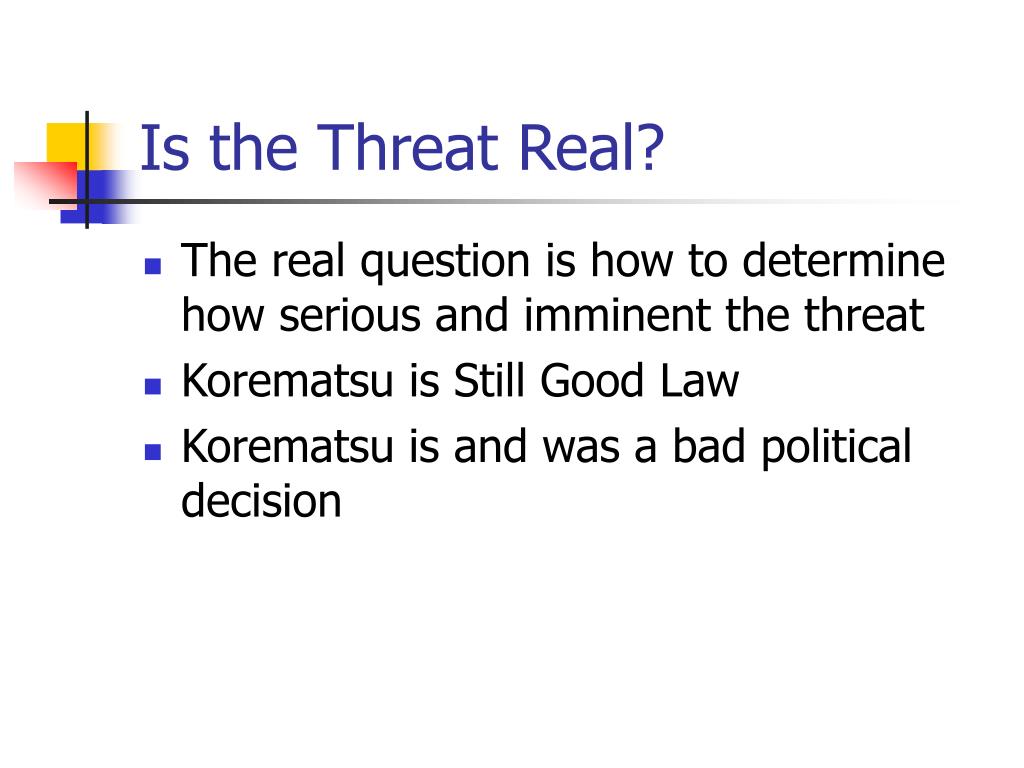 Is the Threat Real?

- The real question is how to determine how serious and imminent the threat
- Korematsu is Still Good Law
- Korematsu is and was a bad political decision